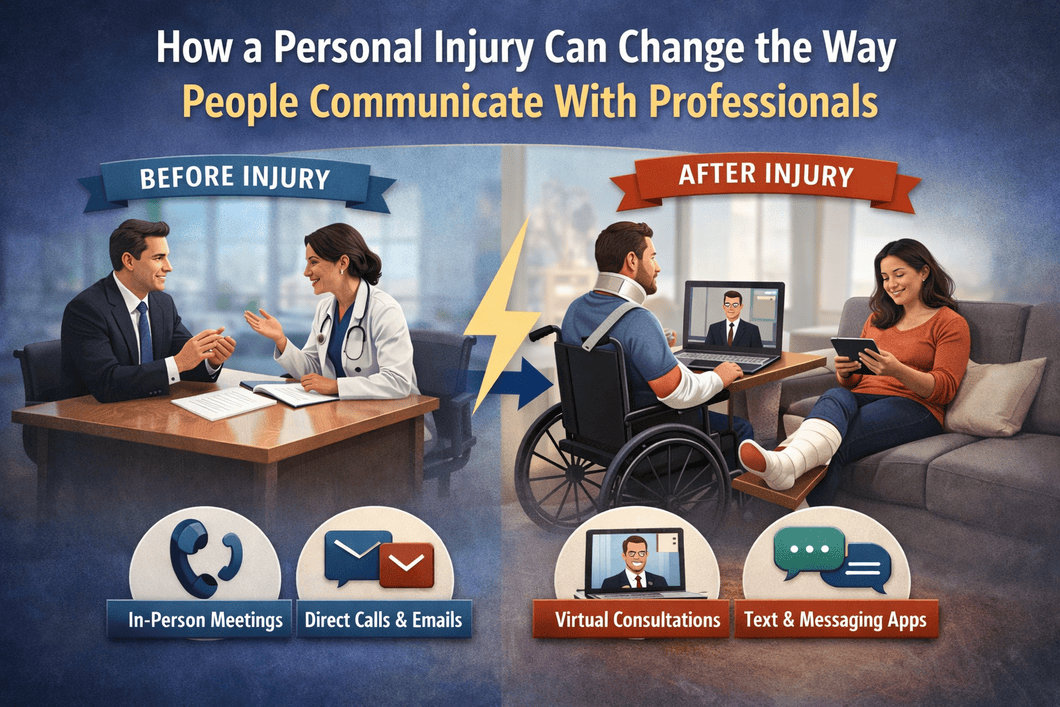 How a Personal Injury Can Change the Way People Communicate With Professionals

BEFORE INJURY

AFTER INJURY

In-Person Meetings

Direct Calls & Emails

Virtual Consultations

Text & Messaging Apps